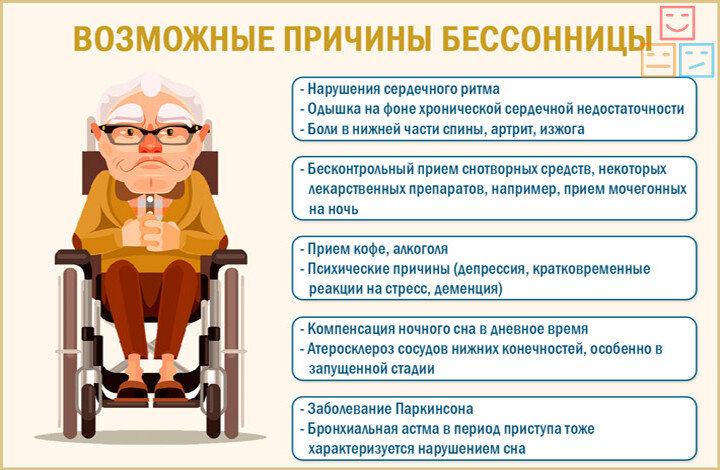 ВОЗМОЖНЫЕ ПРИЧИНЫ БЕССОННИЦЫ

- Нарушения сердечного ритма
- Одышка на фоне хронической сердечной недостаточности
- Боли в нижней части спины, артрит, изжога

- Бесконтрольный прием снотворных средств, некоторых лекарственных препаратов, например, прием мочегонных на ночь

- Прием кофе, алкоголя
- Психические причины (депрессия, кратковременные реакции на стресс, деменция)

- Компенсация ночного сна в дневное время
- Атеросклероз сосудов нижних конечностей, особенно в запущенной стадии

- Заболевание Паркинсона
- Бронхиальная астма в период приступа тоже характеризуется нарушением сна